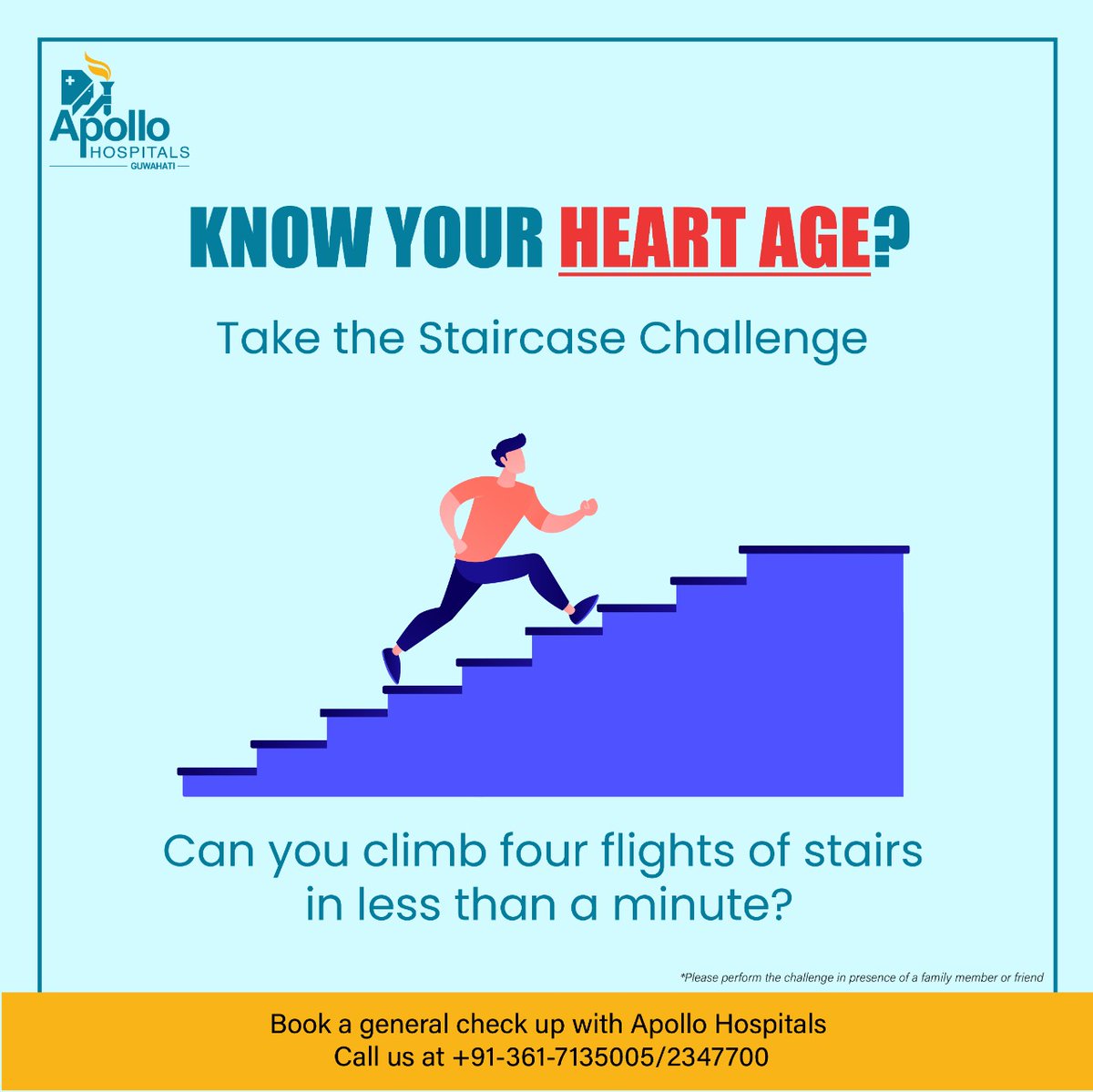 Apollo HOSPITALS GUWAHATI

KNOW YOUR HEART AGE?

Take the Staircase Challenge

Can you climb four flights of stairs in less than a minute?

*Please perform the challenge in presence of a family member or friend

Book a general check up with Apollo Hospitals
Call us at +91-361-7135005/2347700